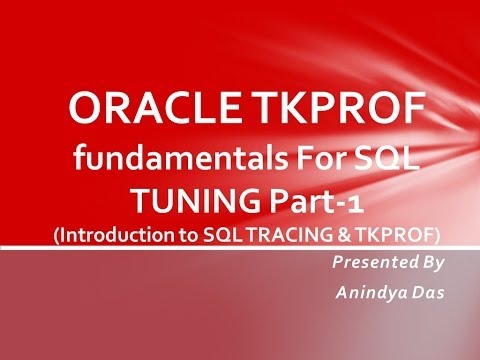 ORACLE TKPROF fundamentals For SQL TUNING Part-1
(Introduction to SQL TRACING & TKPROF)

Presented By
Anindya Das